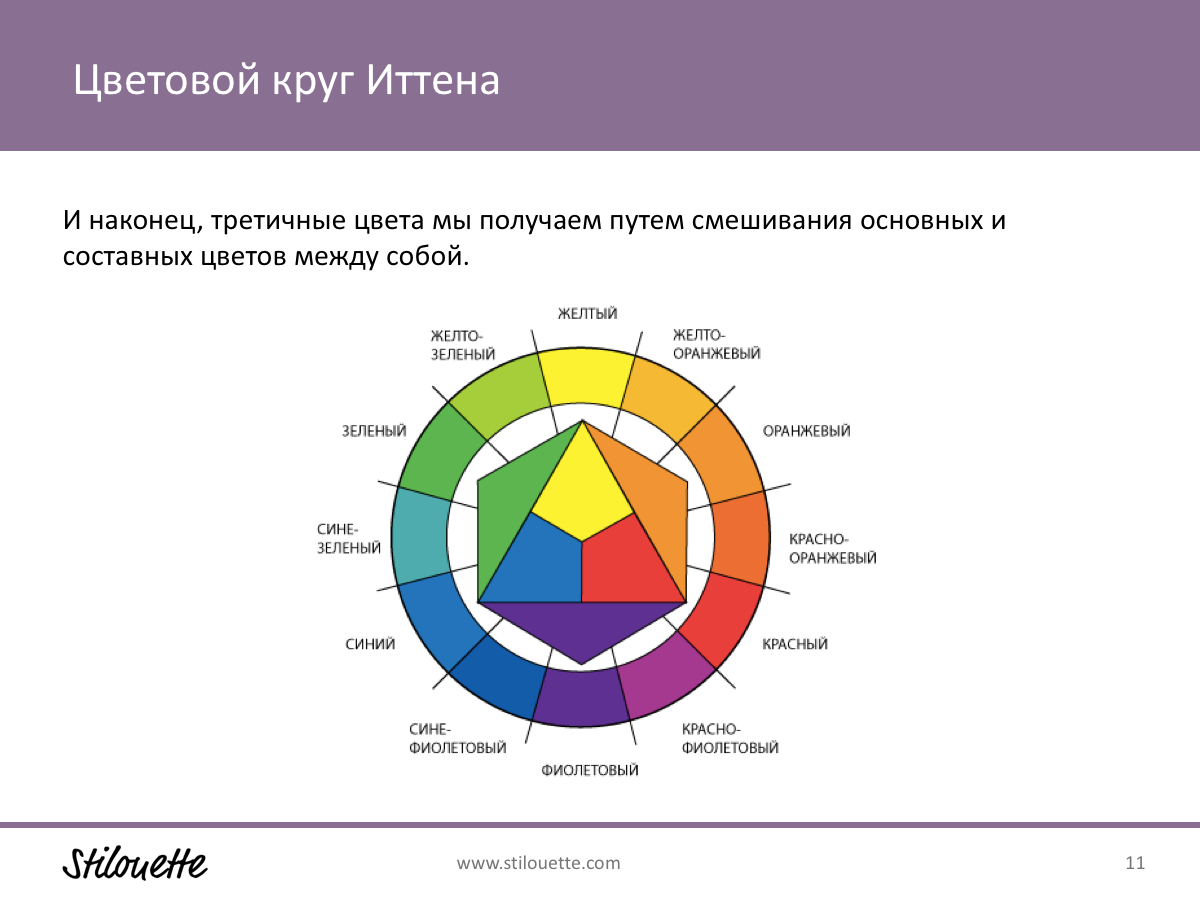 Цветовой круг Иттена

И наконец, третичные цвета мы получаем путем смешивания основных и составных цветов между собой.

ЖЕЛТЫЙ
ЖЕЛТО-ОРАНЖЕВЫЙ
ОРАНЖЕВЫЙ
КРАСНО-ОРАНЖЕВЫЙ
КРАСНЫЙ
КРАСНО-ФИОЛЕТОВЫЙ
ФИОЛЕТОВЫЙ
СИНЕ-ФИОЛЕТОВЫЙ
СИНИЙ
СИНЕ-ЗЕЛЕНЫЙ
ЗЕЛЕНЫЙ
ЖЕЛТО-ЗЕЛЕНЫЙ

Stilouette
www.stilouette.com
11